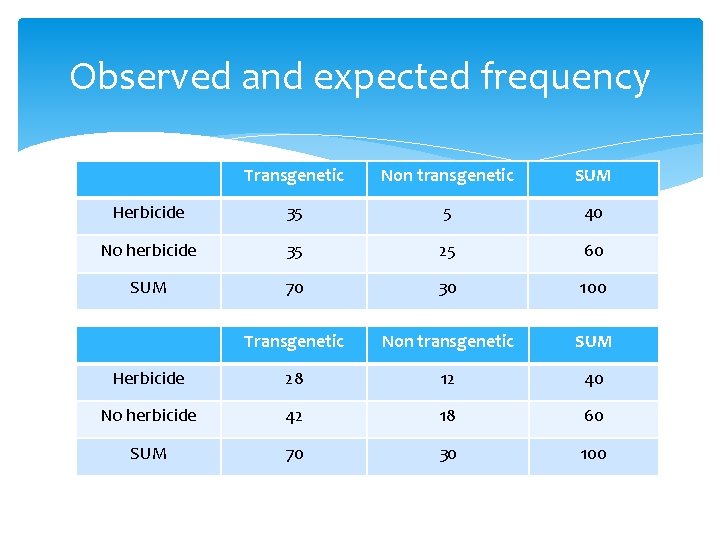 Observed and expected frequency

| | Transgenetic | Non transgenetic | SUM |
|---|---|---|---|
| Herbicide | 35 | 5 | 40 |
| No herbicide | 35 | 25 | 60 |
| SUM | 70 | 30 | 100 |

| | Transgenetic | Non transgenetic | SUM |
|---|---|---|---|
| Herbicide | 28 | 12 | 40 |
| No herbicide | 42 | 18 | 60 |
| SUM | 70 | 30 | 100 |